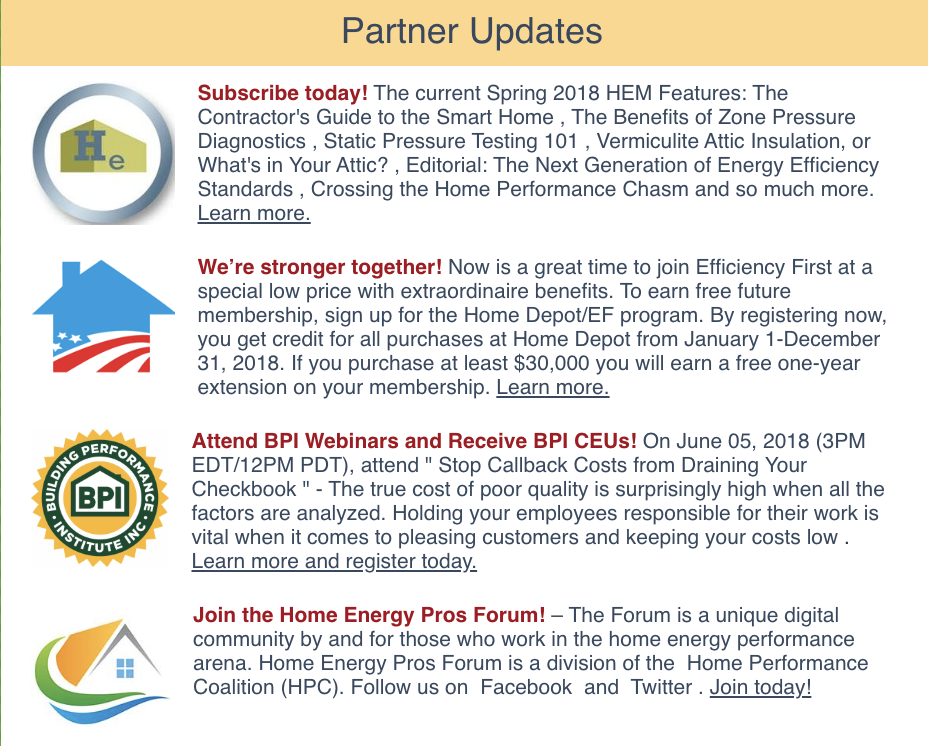 Partner Updates

He

Subscribe today! The current Spring 2018 HEM Features: The Contractor's Guide to the Smart Home , The Benefits of Zone Pressure Diagnostics , Static Pressure Testing 101 , Vermiculite Attic Insulation, or What's in Your Attic? , Editorial: The Next Generation of Energy Efficiency Standards , Crossing the Home Performance Chasm and so much more. Learn more.

We're stronger together! Now is a great time to join Efficiency First at a special low price with extraordinaire benefits. To earn free future membership, sign up for the Home Depot/EF program. By registering now, you get credit for all purchases at Home Depot from January 1-December 31, 2018. If you purchase at least $30,000 you will earn a free one-year extension on your membership. Learn more.

BUILDING PERFORMANCE INSTITUTE INC BPI

Attend BPI Webinars and Receive BPI CEUs! On June 05, 2018 (3PM EDT/12PM PDT), attend " Stop Callback Costs from Draining Your Checkbook " - The true cost of poor quality is surprisingly high when all the factors are analyzed. Holding your employees responsible for their work is vital when it comes to pleasing customers and keeping your costs low . Learn more and register today.

Join the Home Energy Pros Forum! – The Forum is a unique digital community by and for those who work in the home energy performance arena. Home Energy Pros Forum is a division of the Home Performance Coalition (HPC). Follow us on Facebook and Twitter . Join today!